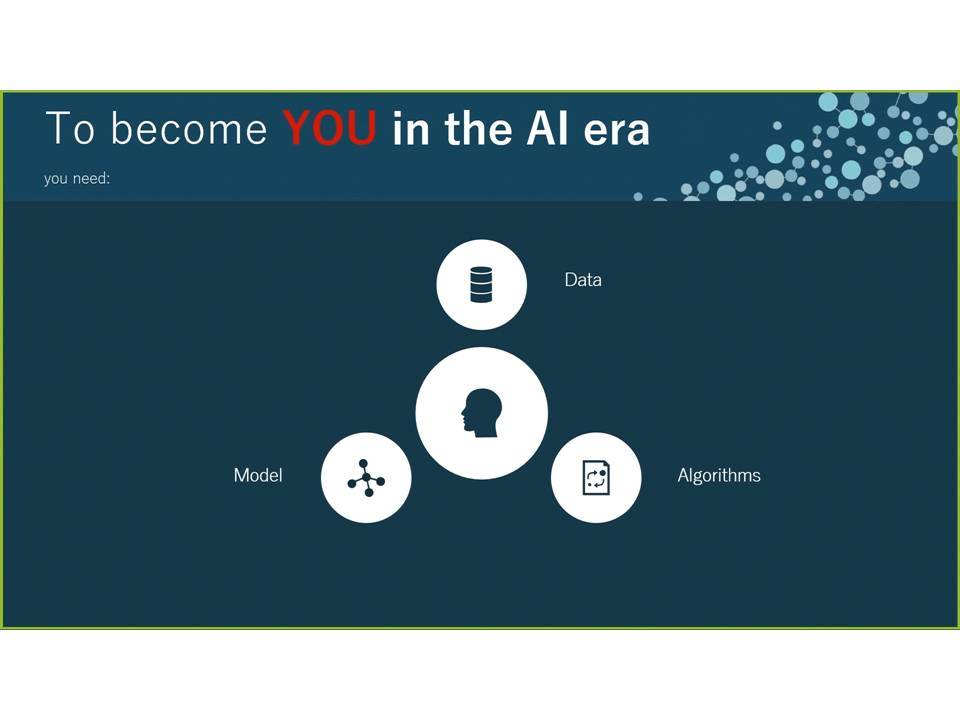 To become YOU in the AI era

you need:

Data

Model

Algorithms